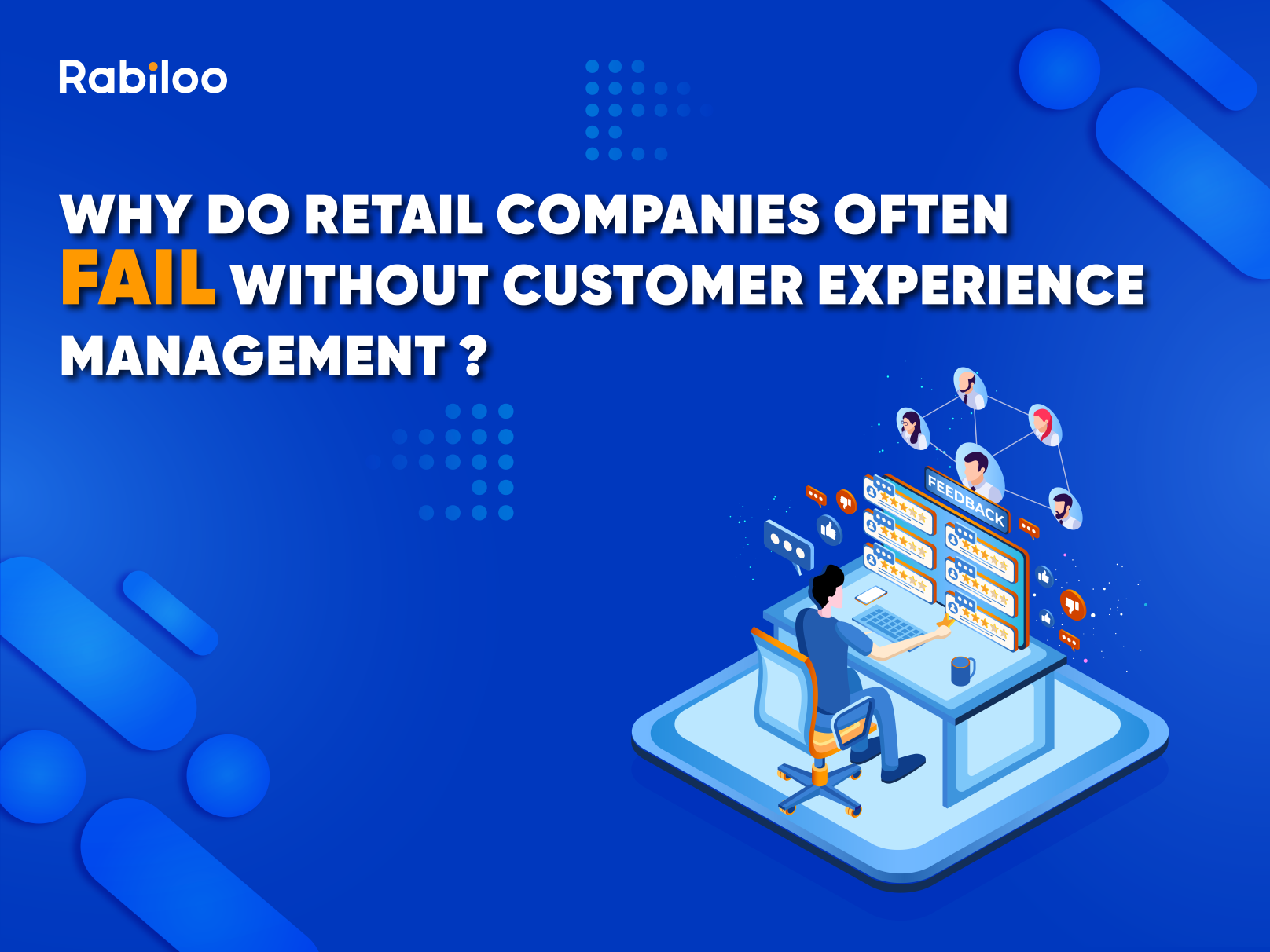 Rabiloo

WHY DO RETAIL COMPANIES OFTEN FAIL WITHOUT CUSTOMER EXPERIENCE MANAGEMENT ?

FEEDBACK